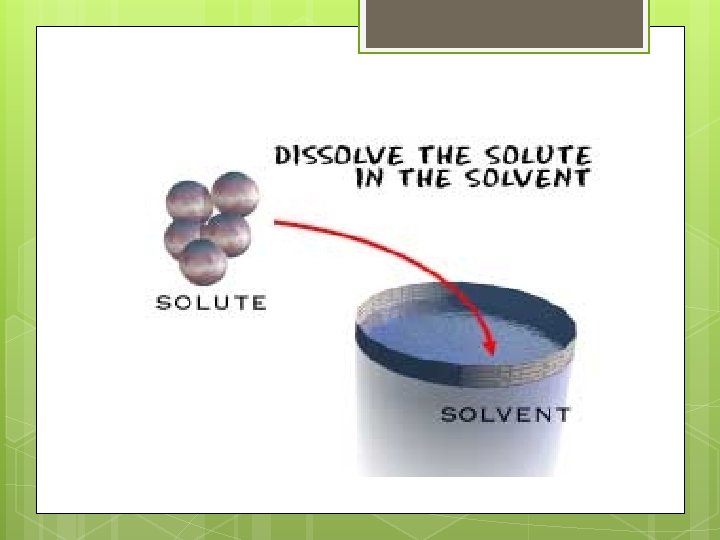 DISSOLVE THE SOLUTE IN THE SOLVENT

SOLUTE

SOLVENT